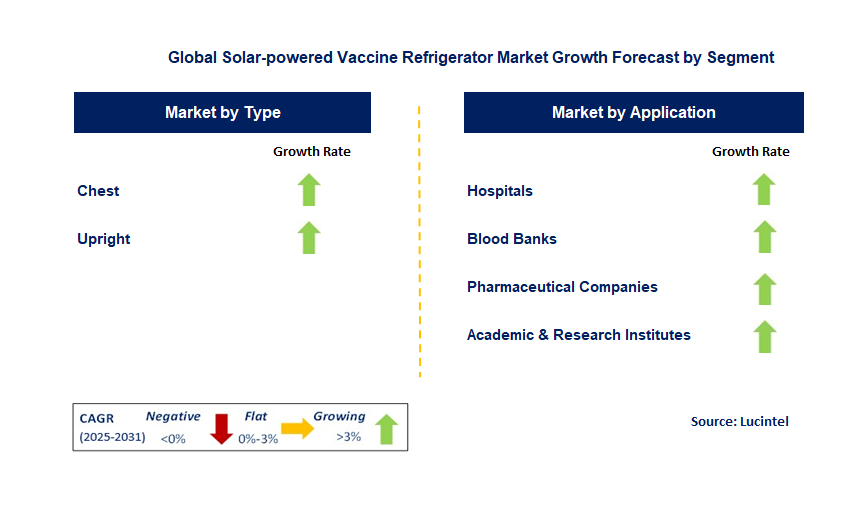 Global Solar-powered Vaccine Refrigerator Market Growth Forecast by Segment

Market by Type

Growth Rate

Chest

Upright

Market by Application

Growth Rate

Hospitals

Blood Banks

Pharmaceutical Companies

Academic & Research Institutes

CAGR (2025-2031) Negative <0% Flat 0%-3% Growing >3%

Source: Lucintel